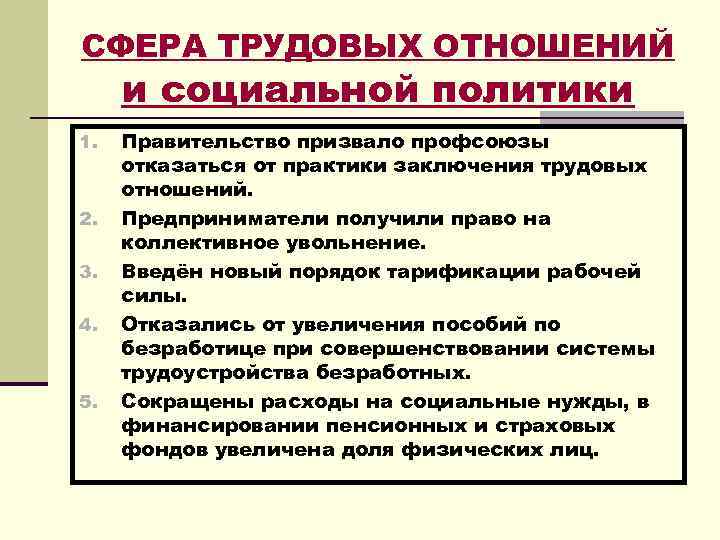 СФЕРА ТРУДОВЫХ ОТНОШЕНИЙ и социальной политики

1. Правительство призвало профсоюзы отказаться от практики заключения трудовых отношений.
2. Предприниматели получили право на коллективное увольнение.
3. Введён новый порядок тарификации рабочей силы.
4. Отказались от увеличения пособий по безработице при совершенствовании системы трудоустройства безработных.
5. Сокращены расходы на социальные нужды, в финансировании пенсионных и страховых фондов увеличена доля физических лиц.